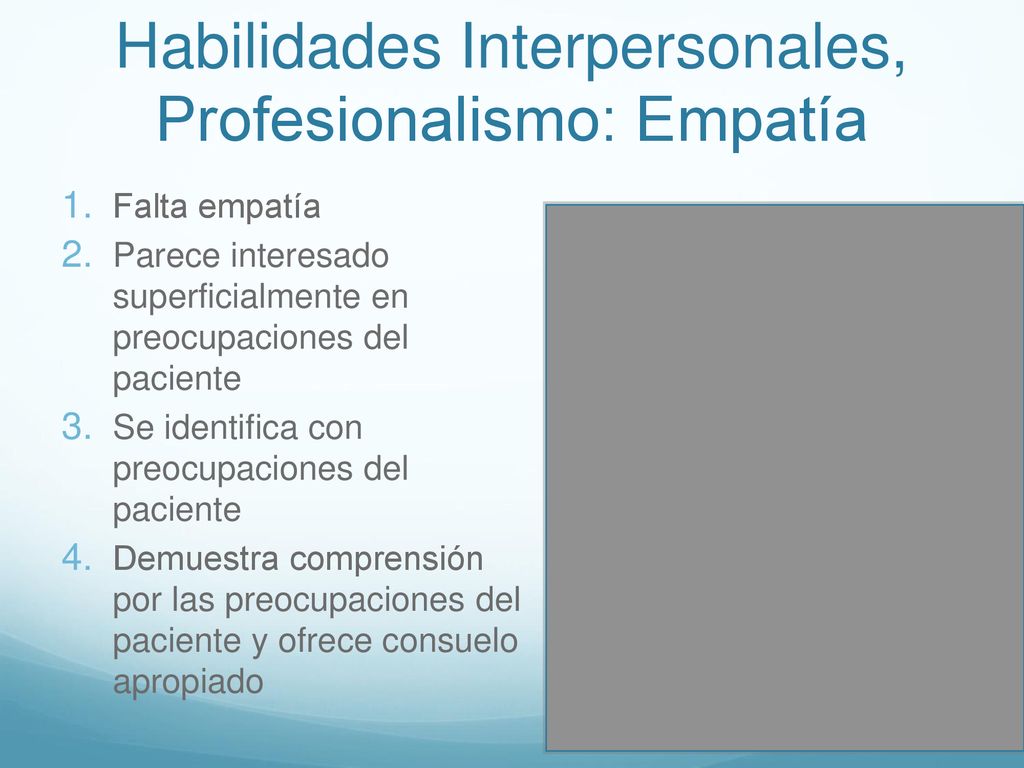 Habilidades Interpersonales, Profesionalismo: Empatía

1. Falta empatía
2. Parece interesado superficialmente en preocupaciones del paciente
3. Se identifica con preocupaciones del paciente
4. Demuestra comprensión por las preocupaciones del paciente y ofrece consuelo apropiado